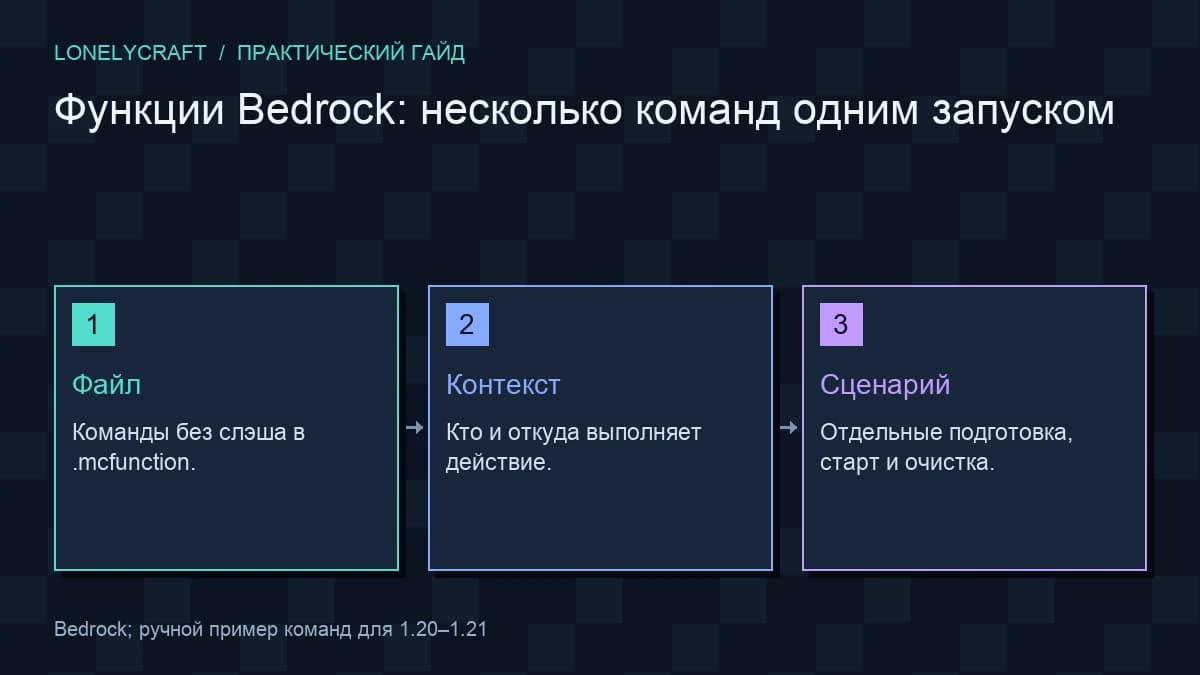 LONELYCRAFT / ПРАКТИЧЕСКИЙ ГАЙД

Функции Bedrock: несколько команд одним запуском

1

Файл

Команды без слэша в .mcfunction.

→

2

Контекст

Кто и откуда выполняет действие.

→

3

Сценарий

Отдельные подготовка, старт и очистка.

Bedrock; ручной пример команд для 1.20–1.21